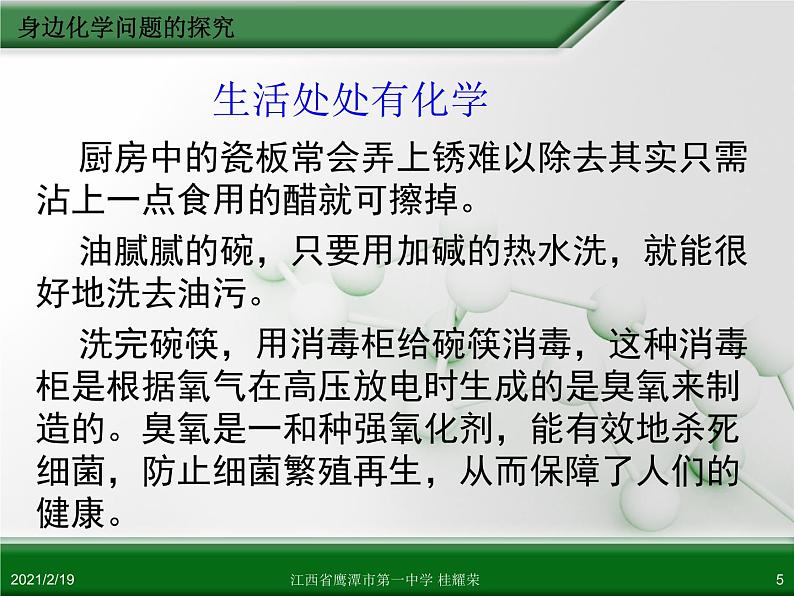 身边化学问题的探究

生活处处有化学

厨房中的瓷板常会弄上锈难以除去其实只需沾上一点食用的醋就可擦掉。

油腻腻的碗，只要用加碱的热水洗，就能很好地洗去油污。

洗完碗筷，用消毒柜给碗筷消毒，这种消毒柜是根据氧气在高压放电时生成的是臭氧来制造的。臭氧是一和种强氧化剂，能有效地杀死细菌，防止细菌繁殖再生，从而保障了人们的健康。

2021/2/19

江西省鹰潭市第一中学 桂耀荣

5